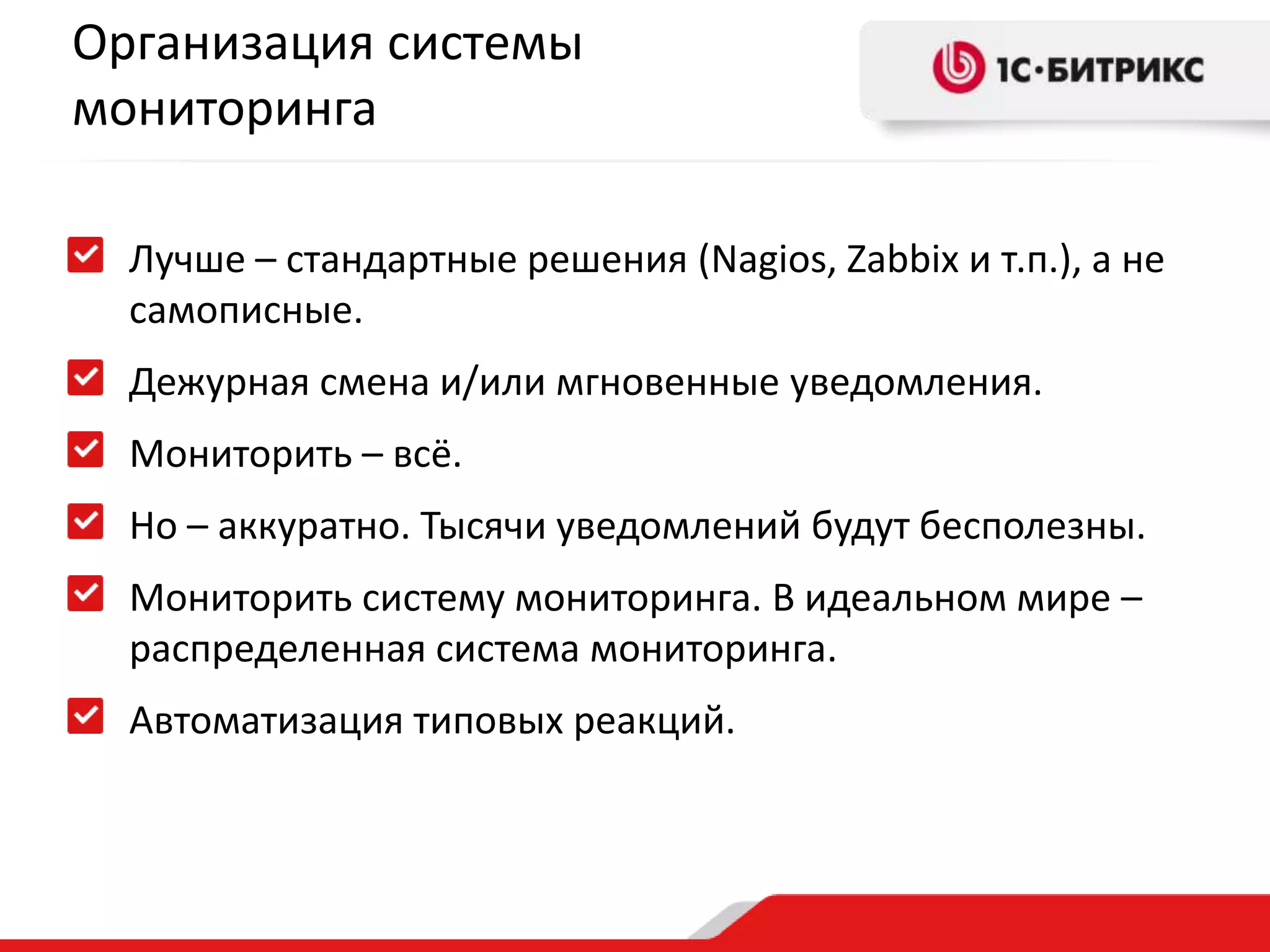 Организация системы мониторинга

1С·БИТРИКС

Лучше – стандартные решения (Nagios, Zabbix и т.п.), а не самописные.

Дежурная смена и/или мгновенные уведомления.

Мониторить – всё.

Но – аккуратно. Тысячи уведомлений будут бесполезны.

Мониторить систему мониторинга. В идеальном мире – распределенная система мониторинга.

Автоматизация типовых реакций.